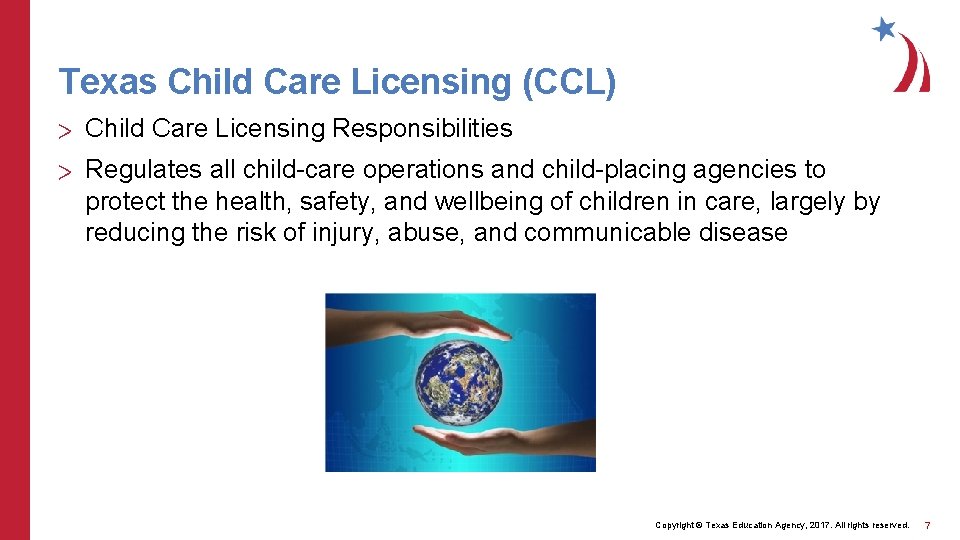 Texas Child Care Licensing (CCL)

> Child Care Licensing Responsibilities

> Regulates all child-care operations and child-placing agencies to protect the health, safety, and wellbeing of children in care, largely by reducing the risk of injury, abuse, and communicable disease

Copyright © Texas Education Agency, 2017. All rights reserved. 7